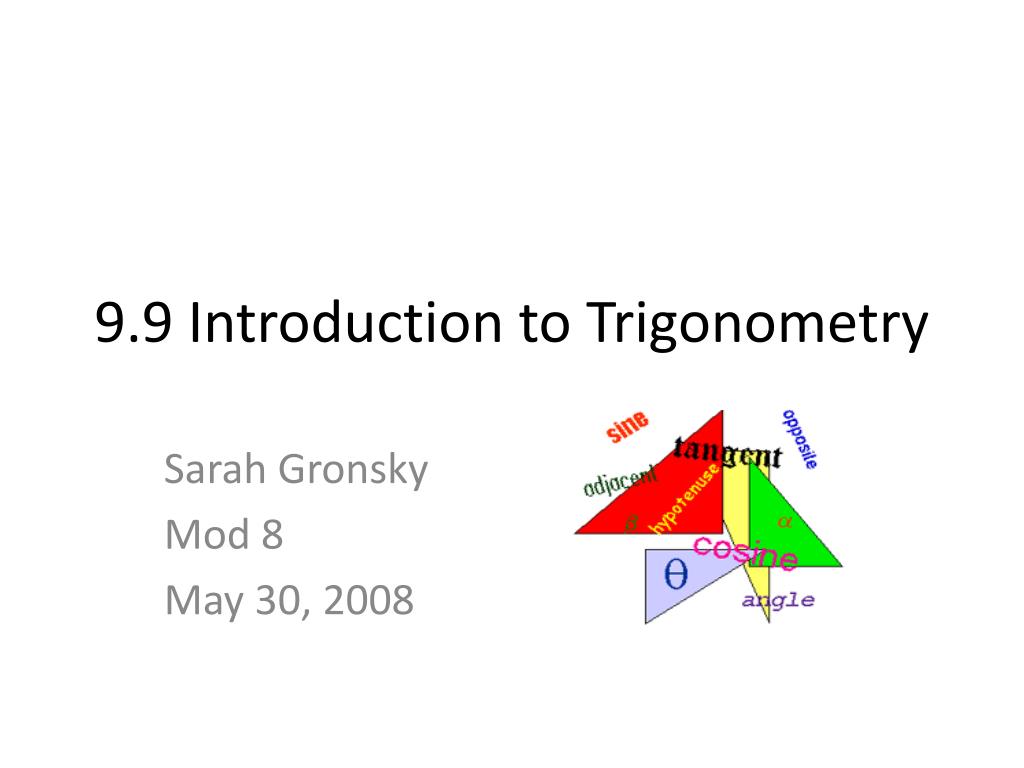 9.9 Introduction to Trigonometry

Sarah Gronsky
Mod 8
May 30, 2008

sine
tangent
opposite
adjacent
hypotenuse
$\beta$
$\alpha$
cosine
$\theta$
angle